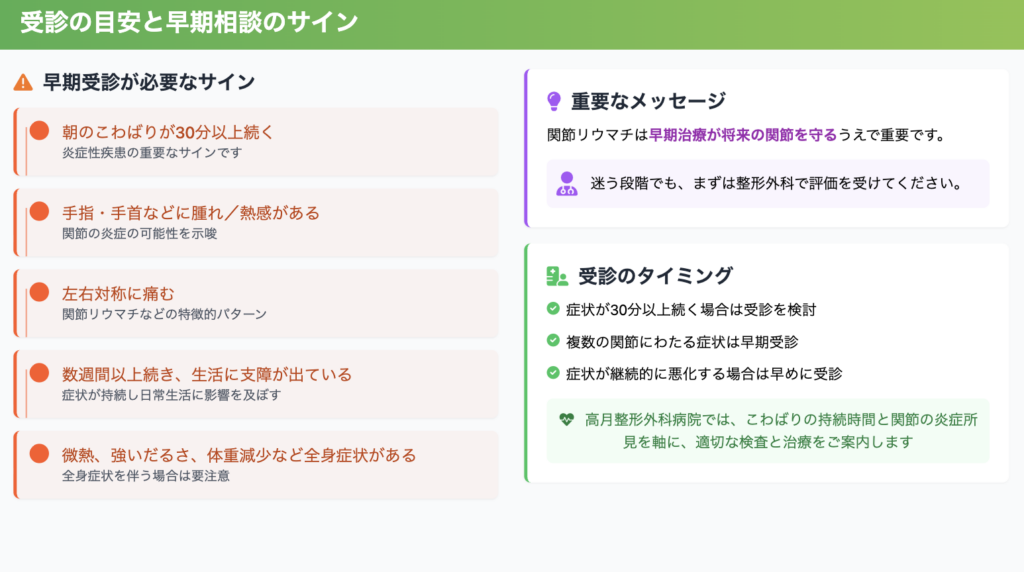 受診の目安と早期相談のサイン

早期受診が必要なサイン

朝のこわばりが30分以上続く
炎症性疾患の重要なサインです

手指・手首などに腫れ／熱感がある
関節の炎症の可能性を示唆

左右対称に痛む
関節リウマチなどの特徴的パターン

数週間以上続き、生活に支障が出ている
症状が持続し日常生活に影響を及ぼす

微熱、強いだるさ、体重減少など全身症状がある
全身症状を伴う場合は要注意

重要なメッセージ

関節リウマチは早期治療が将来の関節を守るうえで重要です。

迷う段階でも、まずは整形外科で評価を受けてください。

受診のタイミング

症状が30分以上続く場合は受診を検討

複数の関節にわたる症状は早期受診

症状が継続的に悪化する場合は早めに受診

高月整形外科病院では、こわばりの持続時間と関節の炎症所見を軸に、適切な検査と治療をご案内します